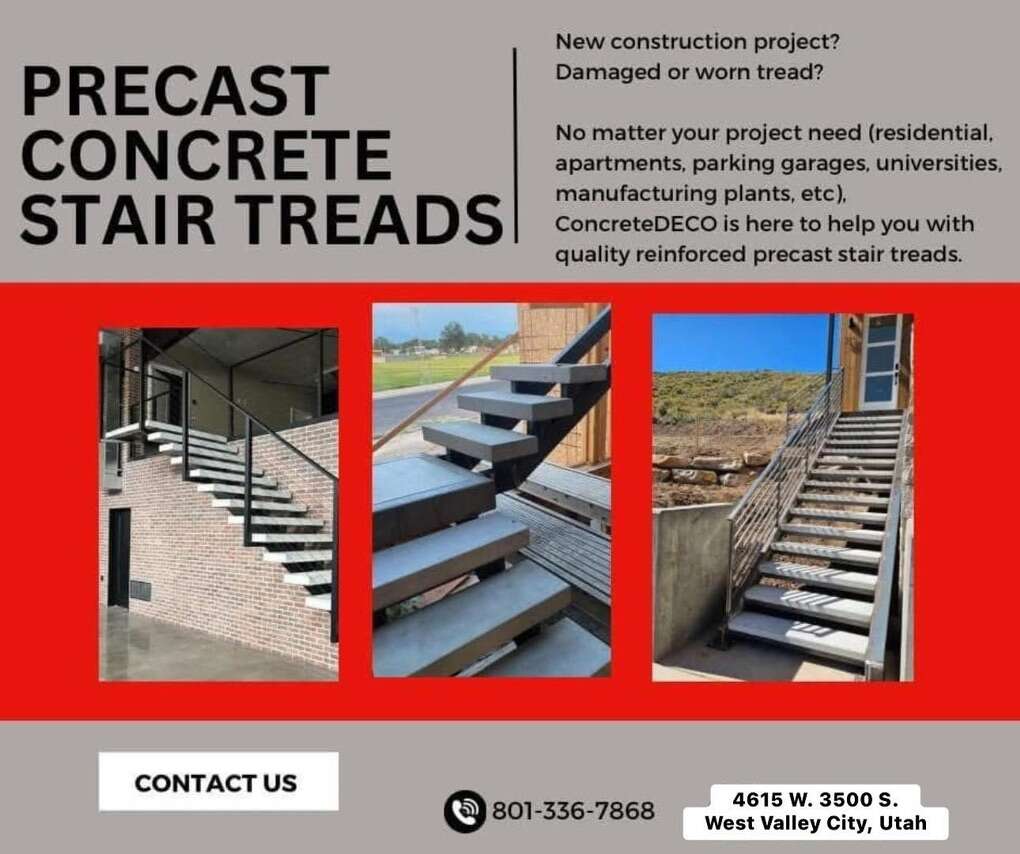 PRECAST CONCRETE STAIR TREADS

New construction project?
Damaged or worn tread?

No matter your project need (residential, apartments, parking garages, universities, manufacturing plants, etc), ConcreteDECO is here to help you with quality reinforced precast stair treads.

CONTACT US

801-336-7868

4615 W. 3500 S.
West Valley City, Utah